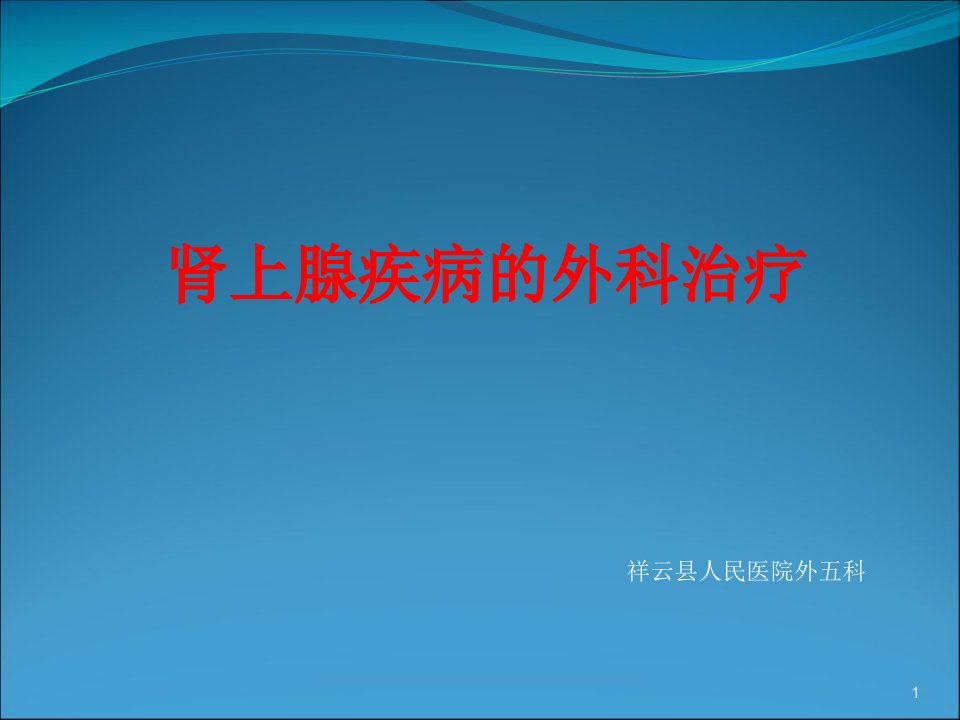 肾上腺疾病的外科治疗

祥云县人民医院外五科

1